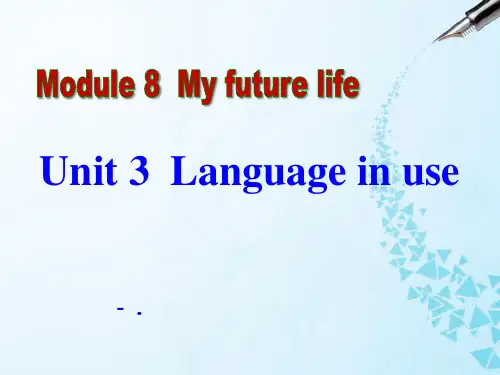 Module 8 My future life

Unit 3 Language in use

- .